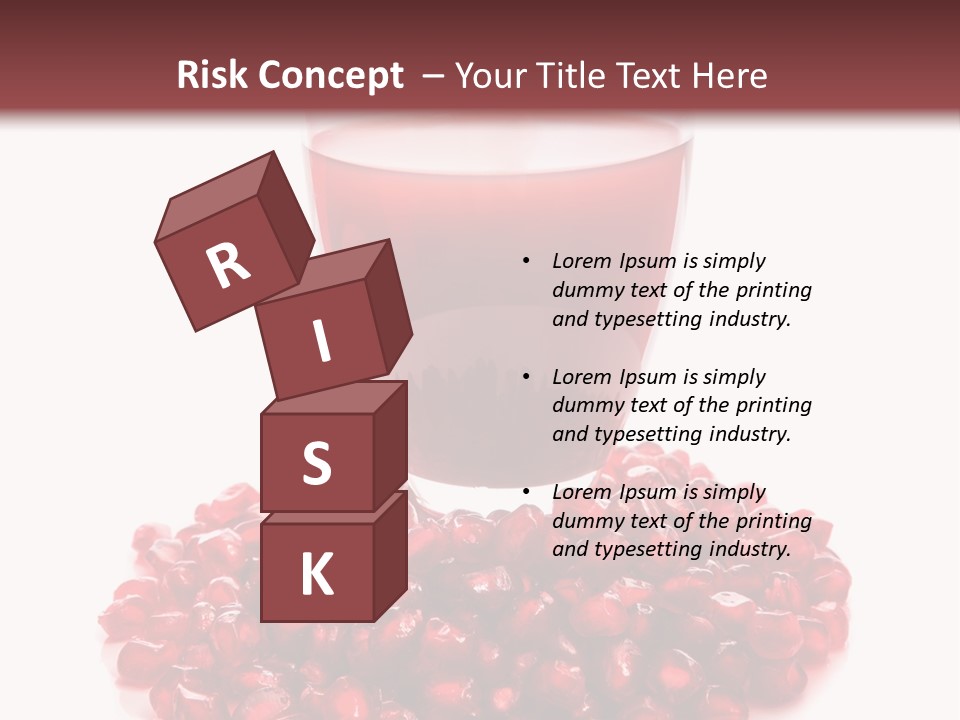 Risk Concept – Your Title Text Here

R
I
S
K

• Lorem Ipsum is simply dummy text of the printing and typesetting industry.

• Lorem Ipsum is simply dummy text of the printing and typesetting industry.

• Lorem Ipsum is simply dummy text of the printing and typesetting industry.